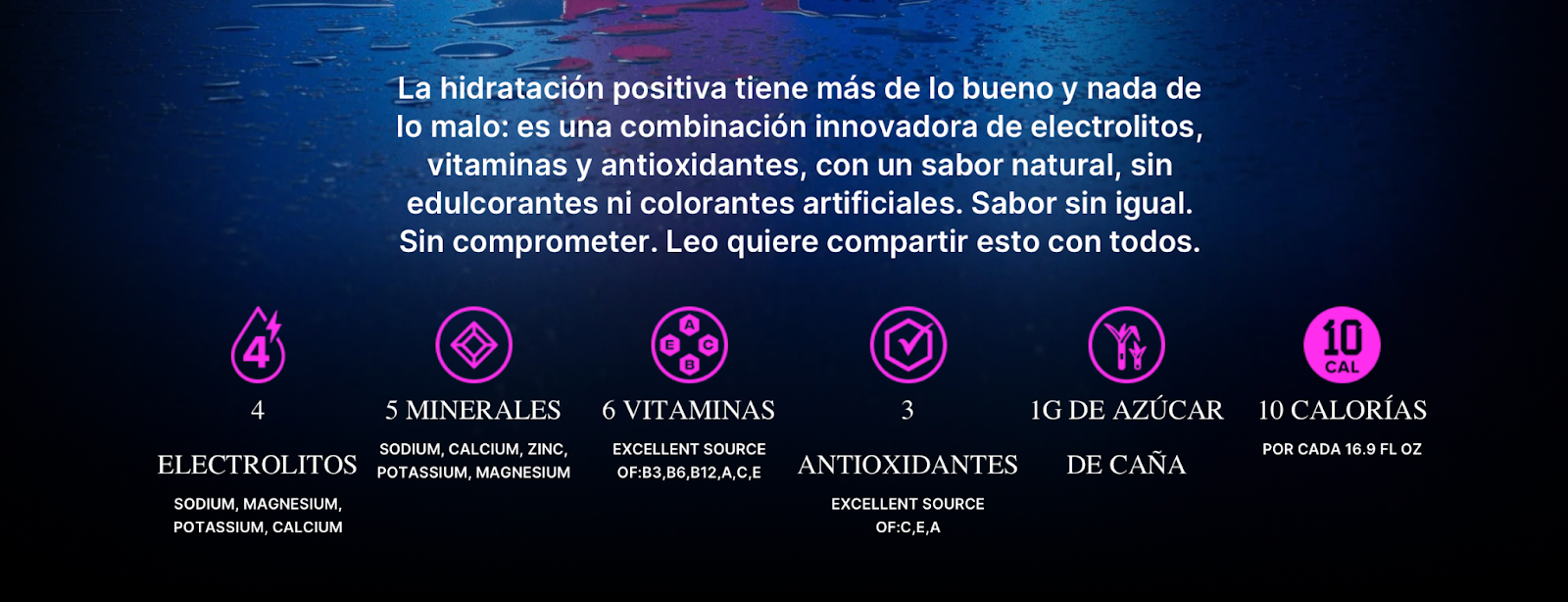 La hidratación positiva tiene más de lo bueno y nada de lo malo: es una combinación innovadora de electrolitos, vitaminas y antioxidantes, con un sabor natural, sin edulcorantes ni colorantes artificiales. Sabor sin igual. Sin comprometer. Leo quiere compartir esto con todos.

4

4 ELECTROLITOS

SODIUM, MAGNESIUM, POTASSIUM, CALCIUM

5 MINERALES

SODIUM, CALCIUM, ZINC, POTASSIUM, MAGNESIUM

A E C B

6 VITAMINAS

EXCELLENT SOURCE OF:B3,B6,B12,A,C,E

3 ANTIOXIDANTES

EXCELLENT SOURCE OF:C,E,A

1G DE AZÚCAR DE CAÑA

10 CAL

10 CALORÍAS

POR CADA 16.9 FL OZ